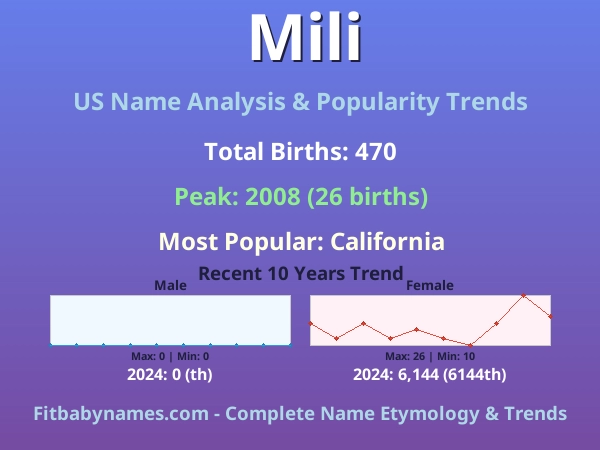 Mili

US Name Analysis & Popularity Trends

Total Births: 470

Peak: 2008 (26 births)

Most Popular: California

Recent 10 Years Trend

Male

Max: 0 | Min: 0

2024: 0 (th)

Female

Max: 26 | Min: 10

2024: 6,144 (6144th)

Fitbabynames.com - Complete Name Etymology & Trends